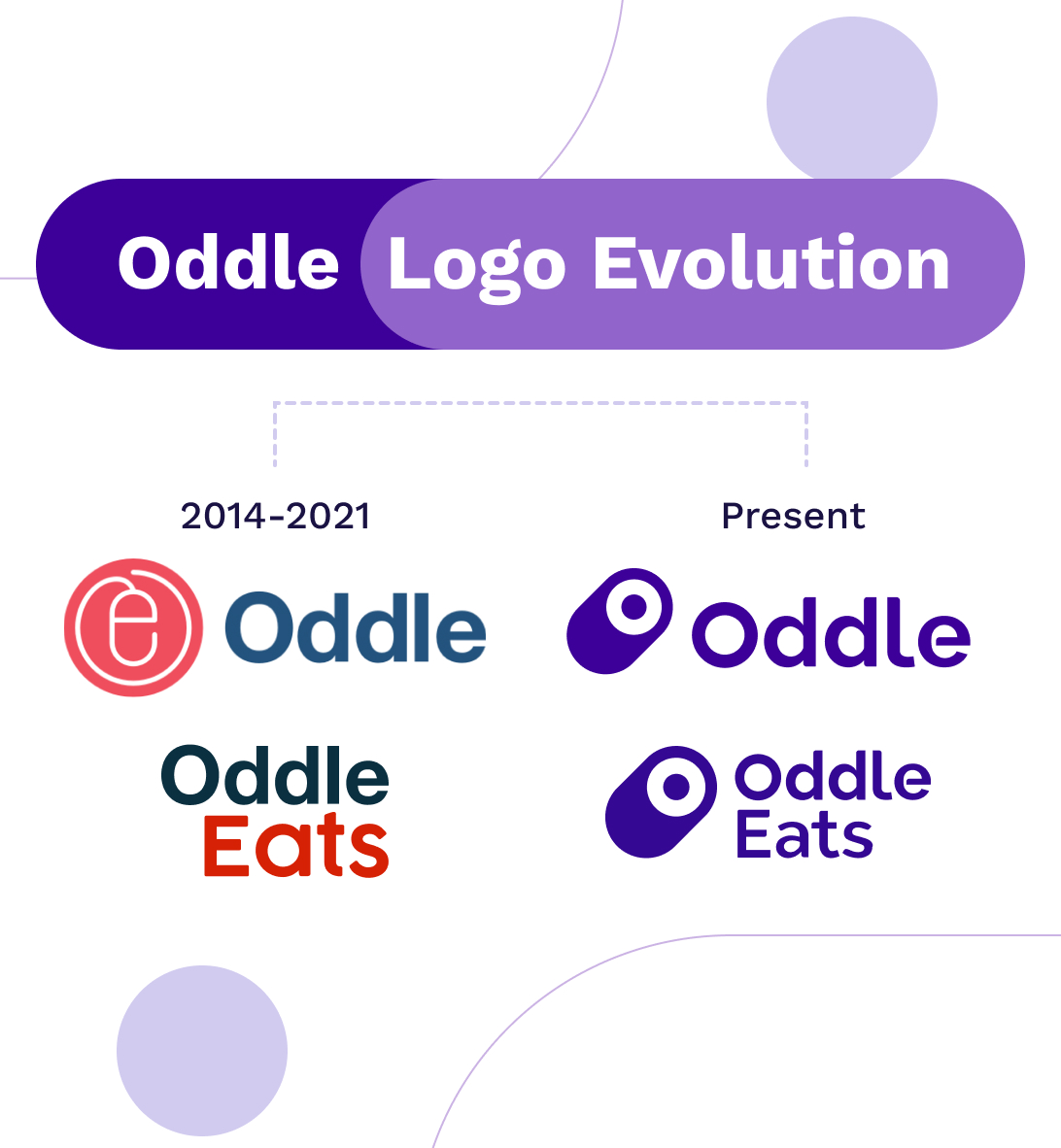 Oddle Logo Evolution

2014-2021

Oddle

Oddle Eats

Present

Oddle

Oddle Eats